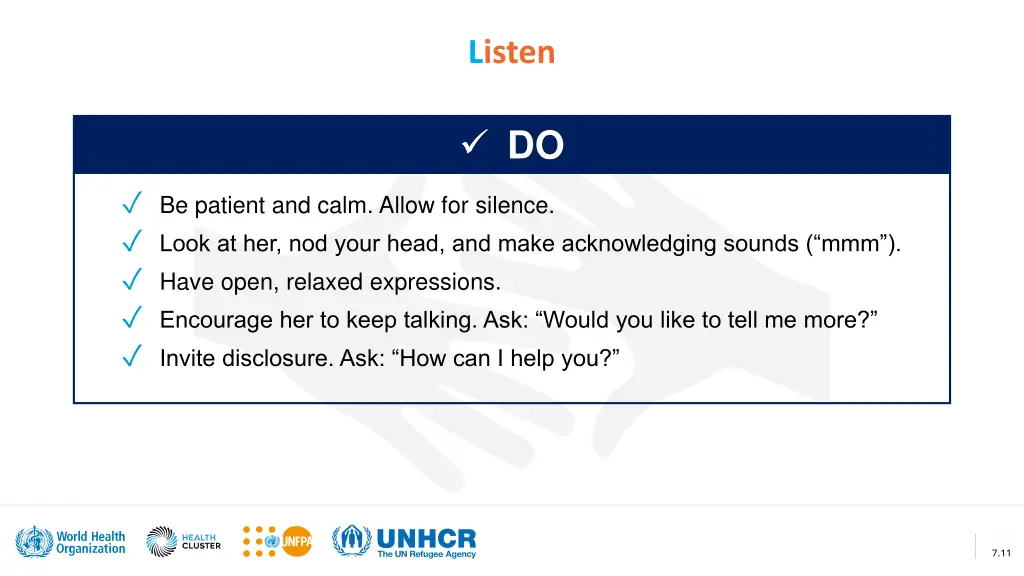 Listen

✓ DO

✓ Be patient and calm. Allow for silence.
✓ Look at her, nod your head, and make acknowledging sounds (“mmm”).
✓ Have open, relaxed expressions.
✓ Encourage her to keep talking. Ask: “Would you like to tell me more?”
✓ Invite disclosure. Ask: “How can I help you?”

World Health Organization
HEALTH CLUSTER
UNFPA
UNHCR The UN Refugee Agency

7.11